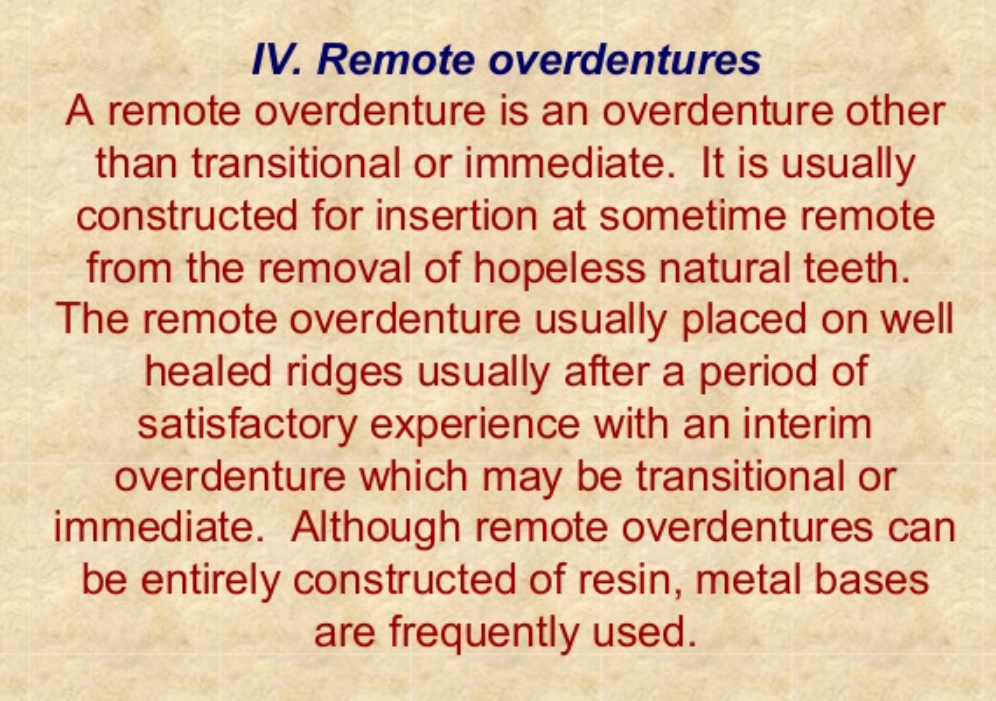 IV. Remote overdentures

A remote overdenture is an overdenture other than transitional or immediate. It is usually constructed for insertion at sometime remote from the removal of hopeless natural teeth. The remote overdenture usually placed on well healed ridges usually after a period of satisfactory experience with an interim overdenture which may be transitional or immediate. Although remote overdentures can be entirely constructed of resin, metal bases are frequently used.